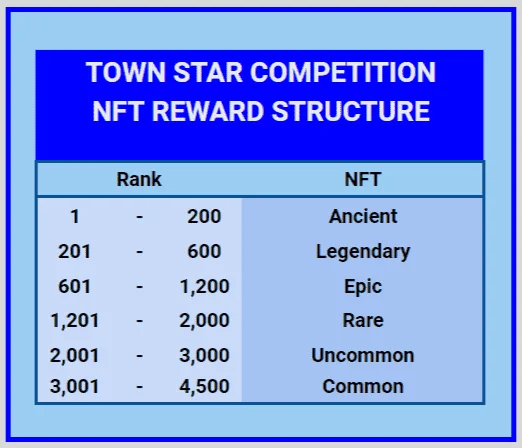 TOWN STAR COMPETITION
NFT REWARD STRUCTURE

| Rank | NFT |
|---|---|
| 1 - 200 | Ancient |
| 201 - 600 | Legendary |
| 601 - 1,200 | Epic |
| 1,201 - 2,000 | Rare |
| 2,001 - 3,000 | Uncommon |
| 3,001 - 4,500 | Common |